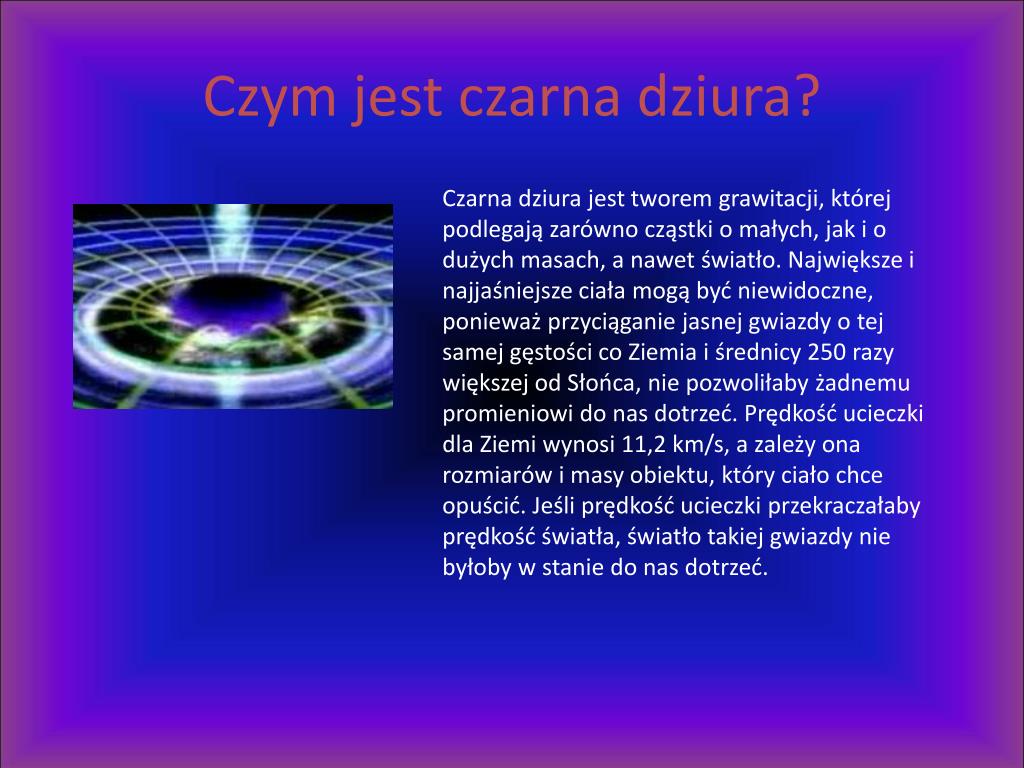 Czym jest czarna dziura?

Czarna dziura jest tworem grawitacji, której podlegają zarówno cząstki o małych, jak i o dużych masach, a nawet światło. Największe i najjaśniejsze ciała mogą być niewidoczne, ponieważ przyciąganie jasnej gwiazdy o tej samej gęstości co Ziemia i średnicy 250 razy większej od Słońca, nie pozwoliłaby żadnemu promieniowi do nas dotrzeć. Prędkość ucieczki dla Ziemi wynosi 11,2 km/s, a zależy ona rozmiarów i masy obiektu, który ciało chce opuścić. Jeśli prędkość ucieczki przekraczałaby prędkość światła, światło takiej gwiazdy nie byłoby w stanie do nas dotrzeć.